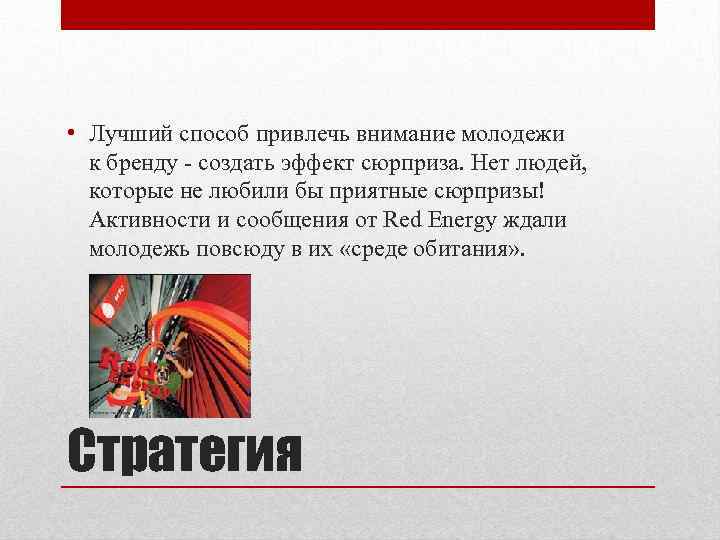 • Лучший способ привлечь внимание молодежи к бренду - создать эффект сюрприза. Нет людей, которые не любили бы приятные сюрпризы! Активности и сообщения от Red Energy ждали молодежь повсюду в их «среде обитания».

Red Energy

Стратегия